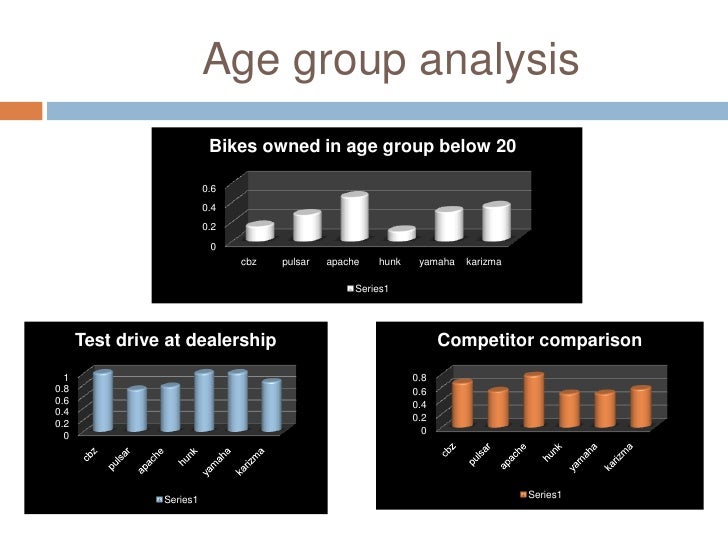 Age group analysis

Bikes owned in age group below 20

0.6
0.4
0.2
0

cbz pulsar apache hunk yamaha karizma

Series1

Test drive at dealership

1
0.8
0.6
0.4
0.2
0

cbz pulsar apache hunk yamaha karizma

Series1

Competitor comparison

0.8
0.6
0.4
0.2
0

cbz pulsar apache hunk yamaha karizma

Series1